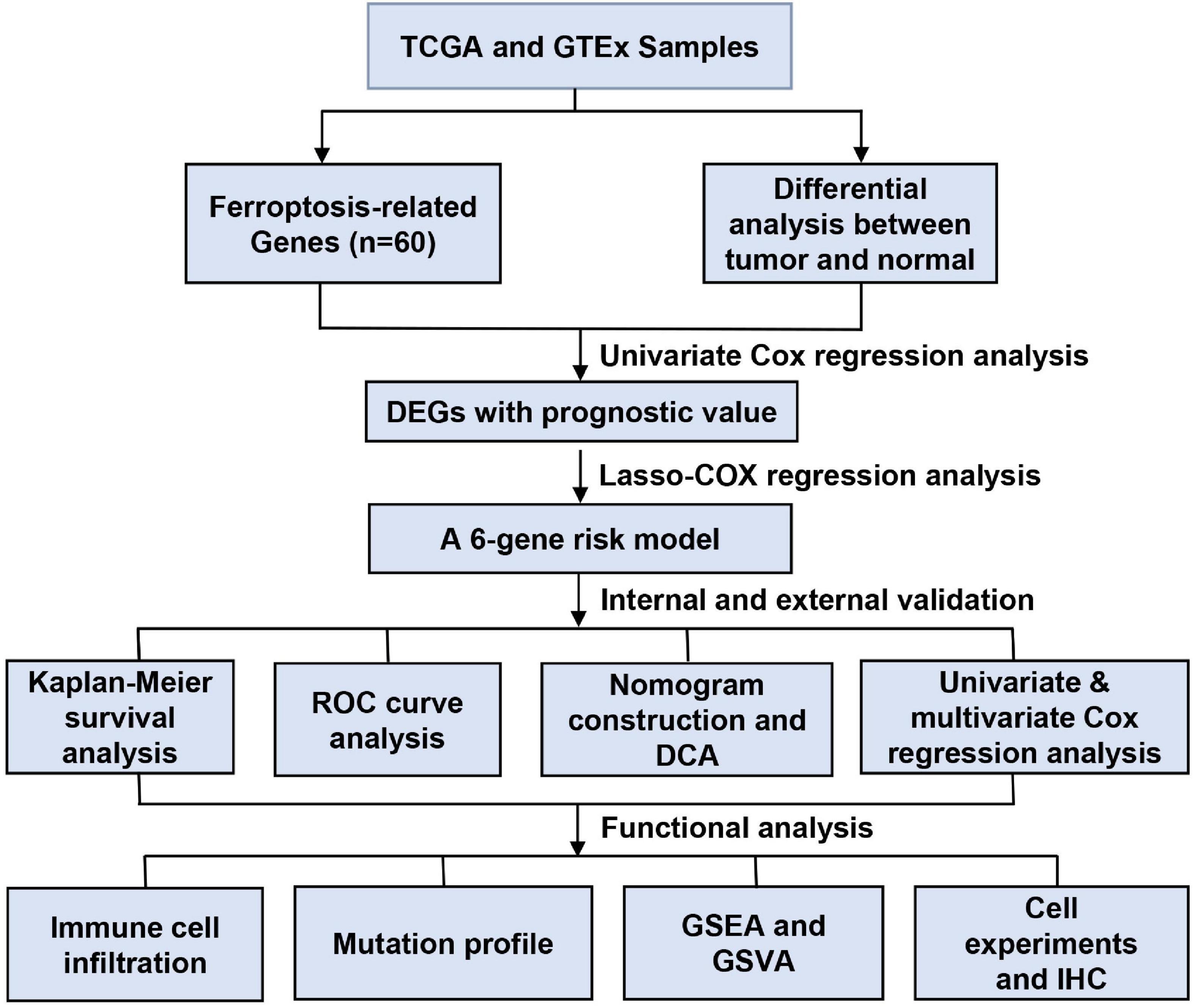 TCGA and GTEx Samples

Ferroptosis-related Genes (n=60)

Differential analysis between tumor and normal

Univariate Cox regression analysis

DEGs with prognostic value

Lasso-COX regression analysis

A 6-gene risk model

Internal and external validation

Kaplan-Meier survival analysis

ROC curve analysis

Nomogram construction and DCA

Univariate & multivariate Cox regression analysis

Functional analysis

Immune cell infiltration

Mutation profile

GSEA and GSVA

Cell experiments and IHC